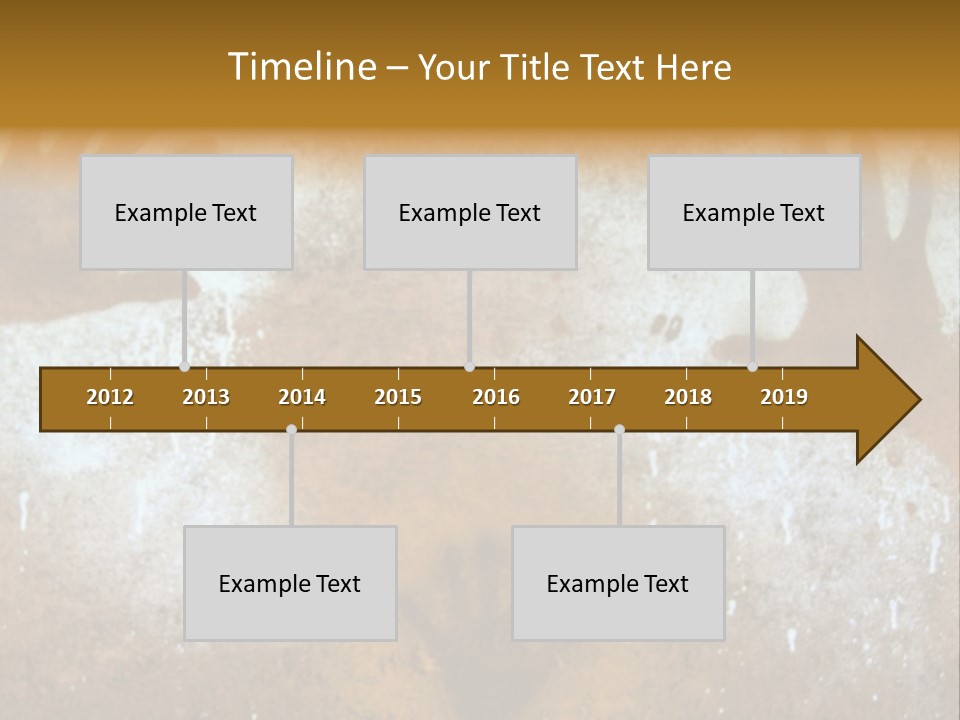 Timeline – Your Title Text Here

Example Text

Example Text

Example Text

2012 2013 2014 2015 2016 2017 2018 2019

Example Text

Example Text